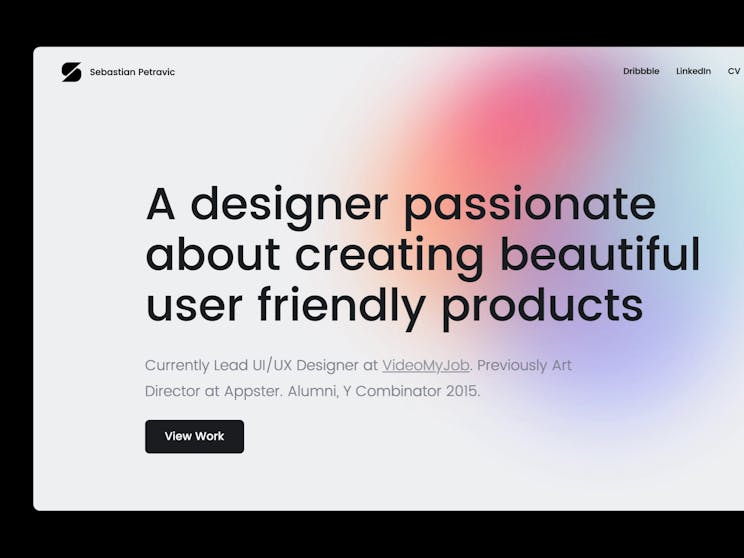 Sebastian Petravic

Dribbble LinkedIn CV

A designer passionate about creating beautiful user friendly products

Currently Lead UI/UX Designer at VideoMyJob. Previously Art Director at Appster. Alumni, Y Combinator 2015.

View Work